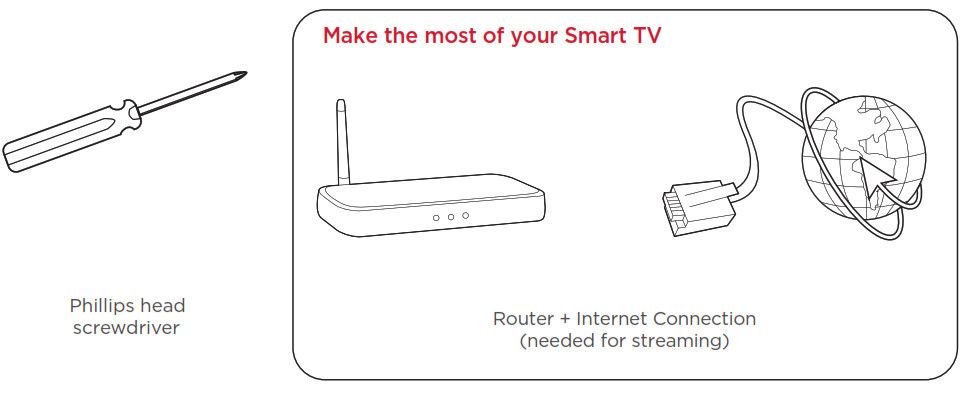 Phillips head screwdriver

Make the most of your Smart TV

Router + Internet Connection (needed for streaming)